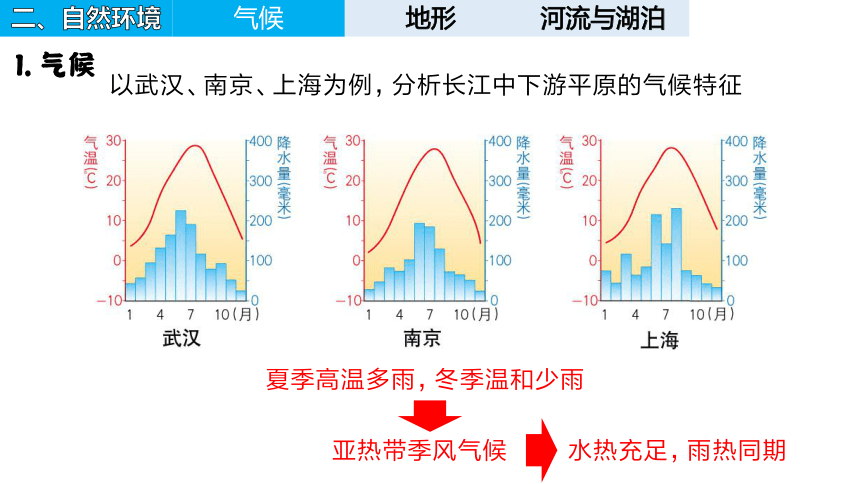 二、自然环境 气候 地形 河流与湖泊

1. 气候

以武汉、南京、上海为例，分析长江中下游平原的气候特征

气温(℃) 30 20 10 0 −10
降水量(毫米) 400 300 200 100 0
1 4 7 10(月)
武汉

气温(℃) 30 20 10 0 −10
降水量(毫米) 400 300 200 100 0
1 4 7 10(月)
南京

气温(℃) 30 20 10 0 −10
降水量(毫米) 400 300 200 100 0
1 4 7 10(月)
上海

夏季高温多雨，冬季温和少雨

亚热带季风气候

水热充足，雨热同期